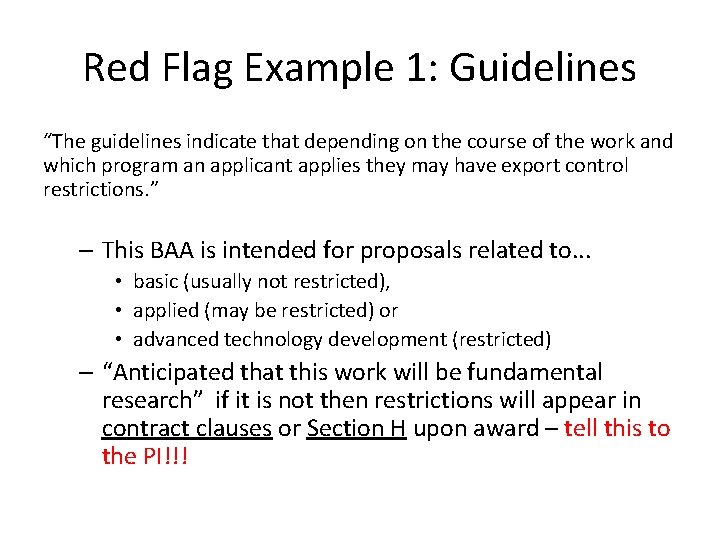 Red Flag Example 1: Guidelines

"The guidelines indicate that depending on the course of the work and which program an applicant applies they may have export control restrictions."

– This BAA is intended for proposals related to...
• basic (usually not restricted),
• applied (may be restricted) or
• advanced technology development (restricted)

– "Anticipated that this work will be fundamental research" if it is not then restrictions will appear in contract clauses or Section H upon award – tell this to the PI!!!